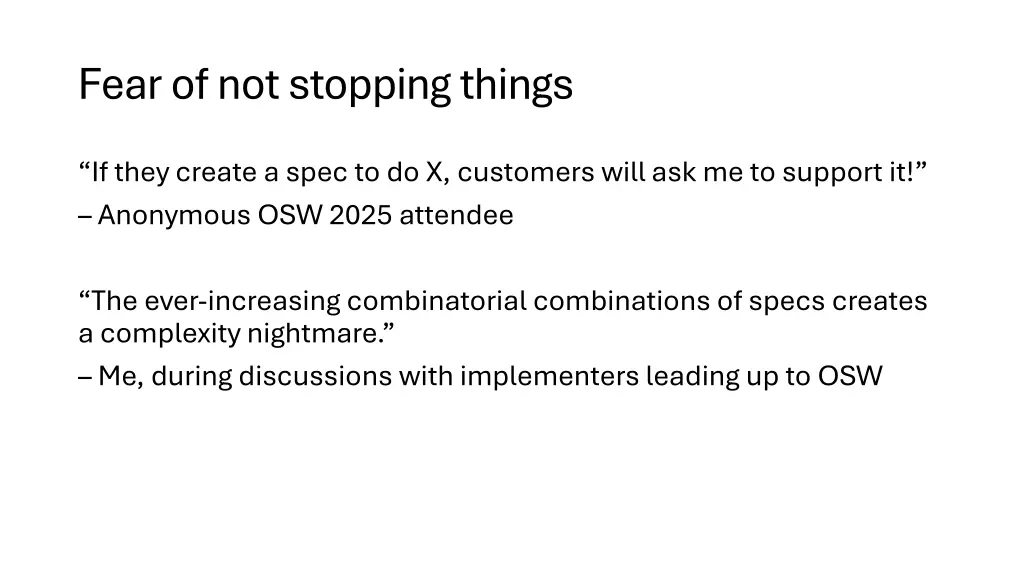 Fear of not stopping things

“If they create a spec to do X, customers will ask me to support it!”
– Anonymous OSW 2025 attendee

“The ever-increasing combinatorial combinations of specs creates a complexity nightmare.”
– Me, during discussions with implementers leading up to OSW